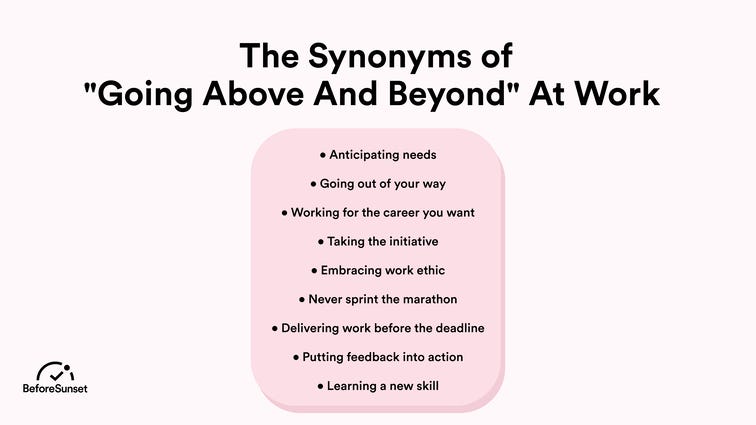 The Synonyms of
"Going Above And Beyond" At Work

• Anticipating needs
• Going out of your way
• Working for the career you want
• Taking the initiative
• Embracing work ethic
• Never sprint the marathon
• Delivering work before the deadline
• Putting feedback into action
• Learning a new skill

BeforeSunset